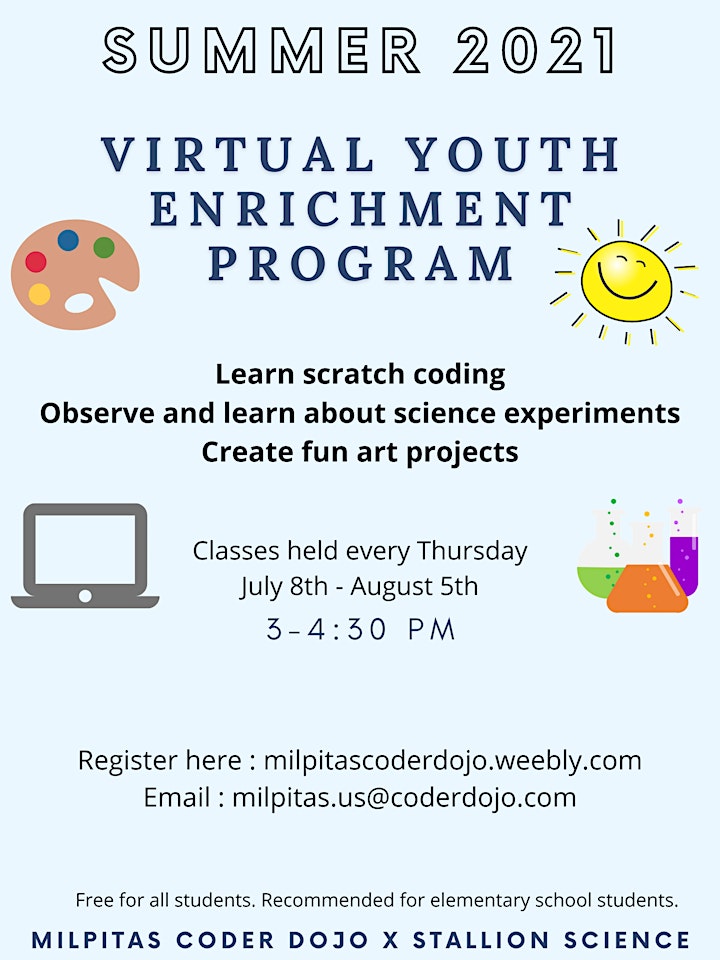 SUMMER 2021

VIRTUAL YOUTH ENRICHMENT PROGRAM

Learn scratch coding
Observe and learn about science experiments
Create fun art projects

Classes held every Thursday
July 8th - August 5th
3-4:30 PM

Register here : milpitascoderdojo.weebly.com
Email : milpitas.us@coderdojo.com

Free for all students. Recommended for elementary school students.

MILPITAS CODER DOJO X STALLION SCIENCE